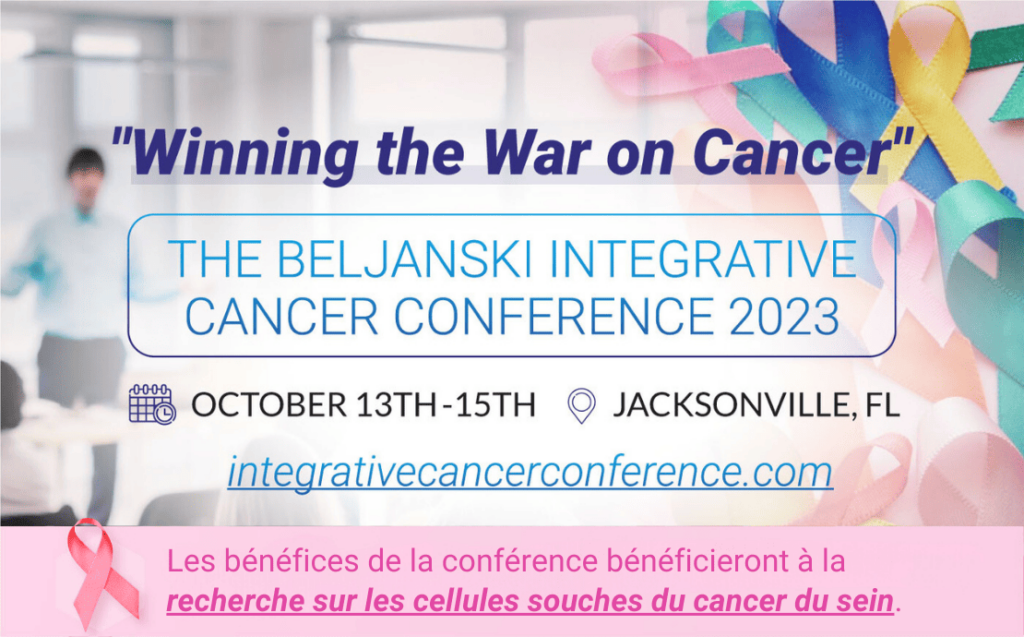 "Winning the War on Cancer"

THE BELJANSKI INTEGRATIVE CANCER CONFERENCE 2023

OCTOBER 13TH-15TH JACKSONVILLE, FL

integrativecancerconference.com

Les bénéfices de la conférence bénéficieront à la recherche sur les cellules souches du cancer du sein.